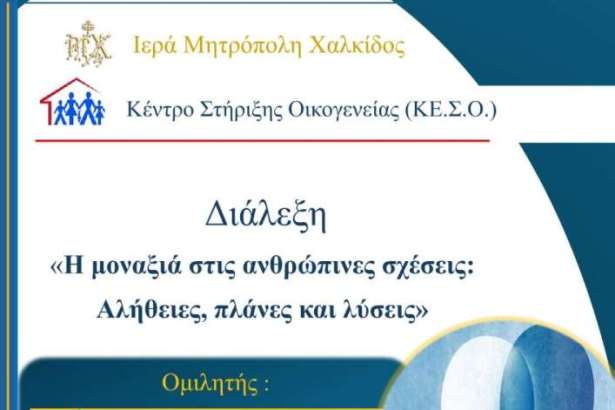 Ιερά Μητρόπολη Χαλκίδος

Κέντρο Στήριξης Οικογενείας (ΚΕ.Σ.Ο.)

Διάλεξη

«Η μοναξιά στις ανθρώπινες σχέσεις: Αλήθειες, πλάνες και λύσεις»

Ομιλητής :